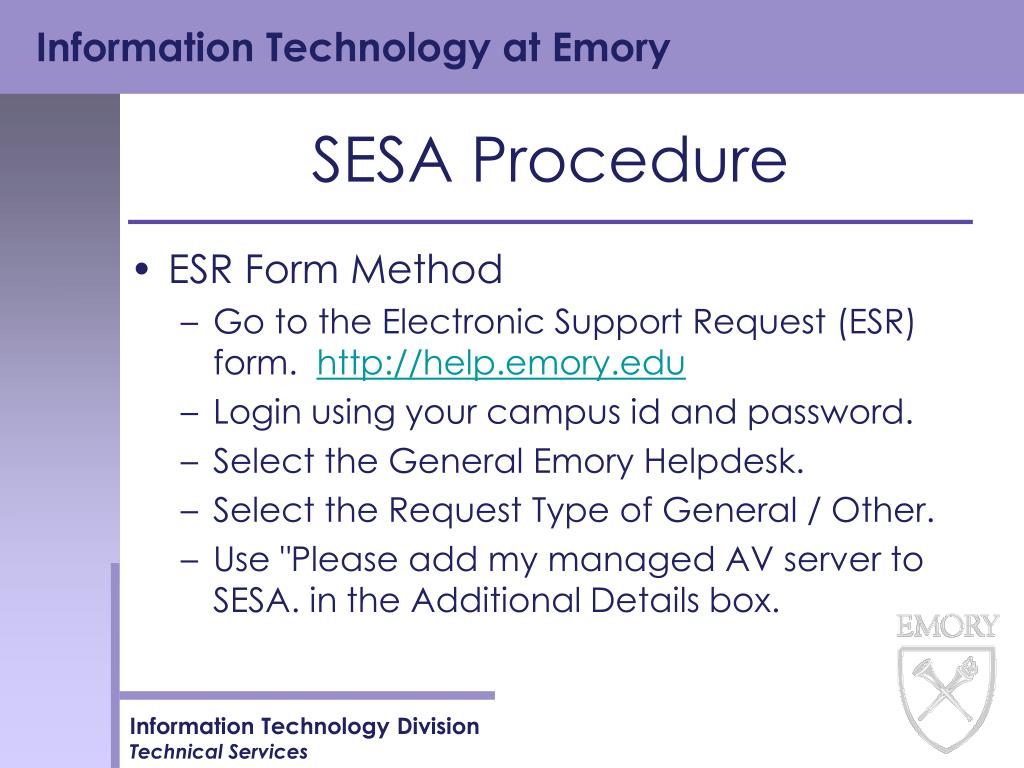 Information Technology at Emory

SESA Procedure

• ESR Form Method
– Go to the Electronic Support Request (ESR) form. http://help.emory.edu
– Login using your campus id and password.
– Select the General Emory Helpdesk.
– Select the Request Type of General / Other.
– Use "Please add my managed AV server to SESA. in the Additional Details box.

EMORY

Information Technology Division
Technical Services